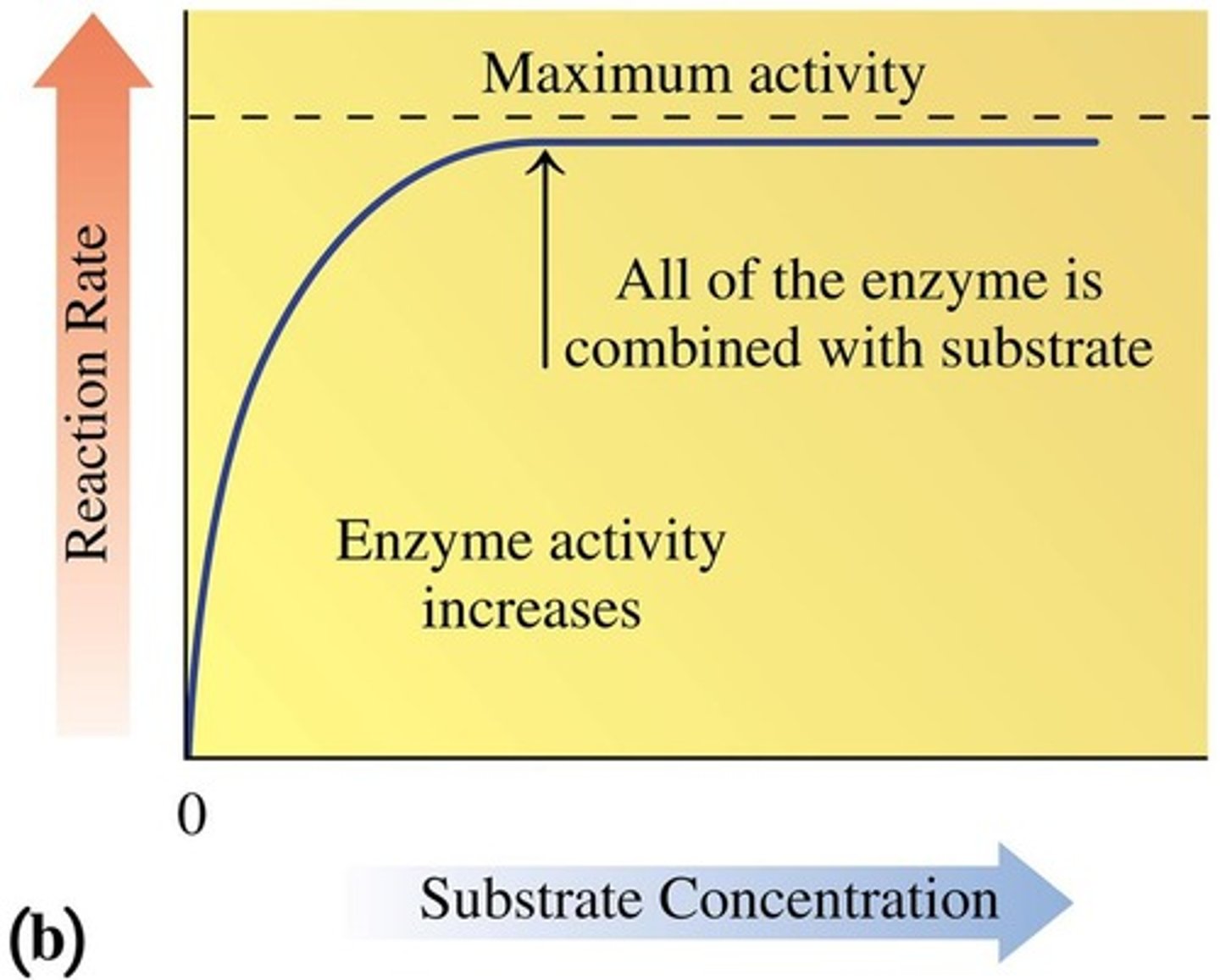 Reaction Rate

Maximum activity

All of the enzyme is combined with substrate

Enzyme activity increases

0

Substrate Concentration

(b)